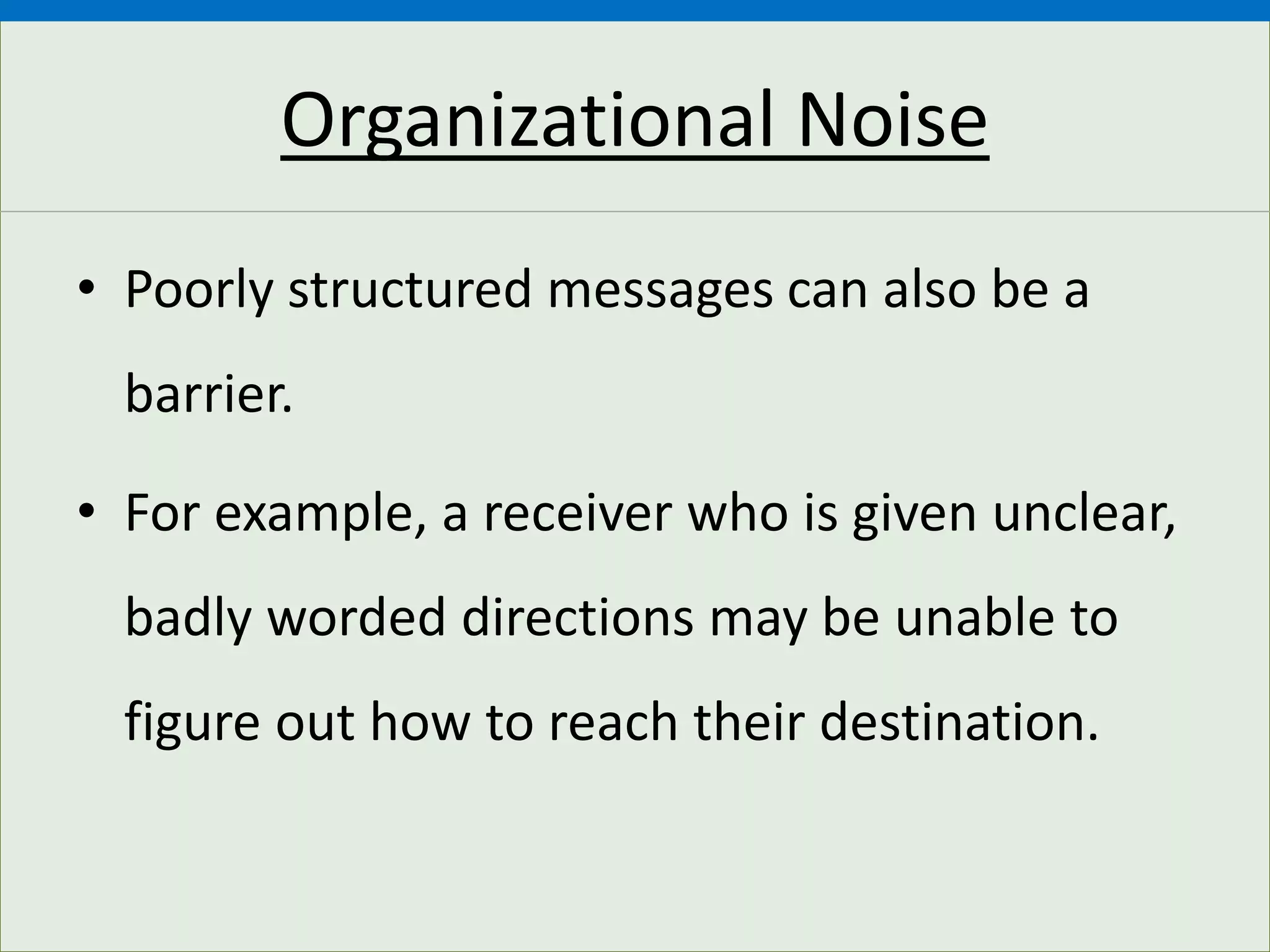 Organizational Noise

• Poorly structured messages can also be a barrier.

• For example, a receiver who is given unclear, badly worded directions may be unable to figure out how to reach their destination.